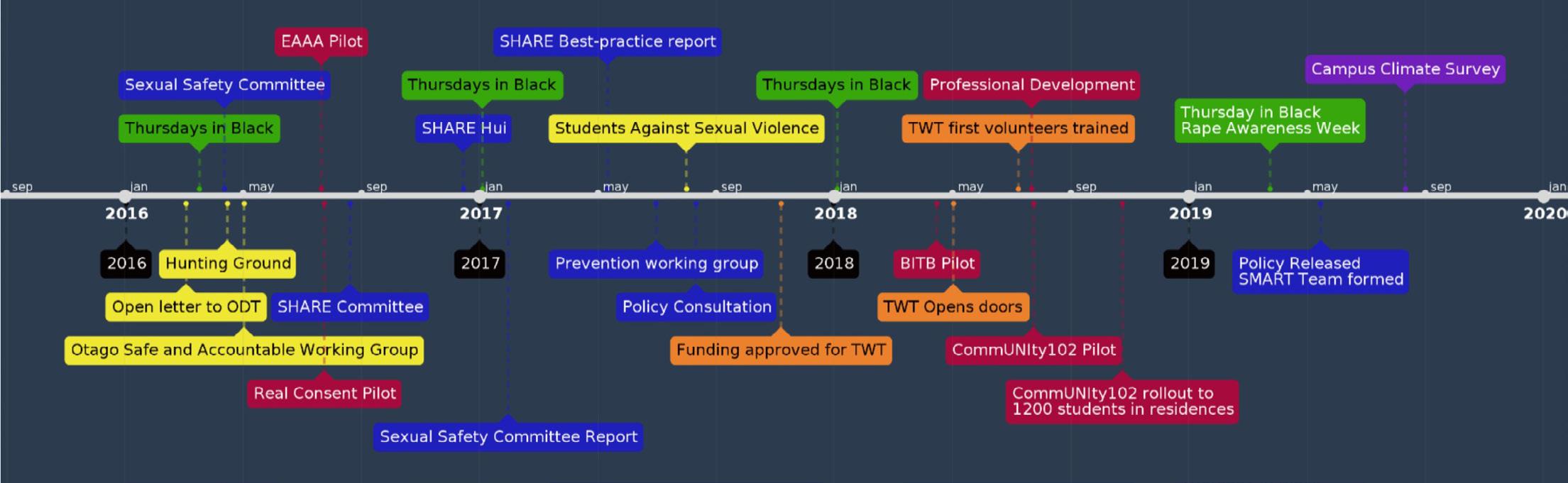 EAAA Pilot
SHARE Best-practice report
Sexual Safety Committee
Thursdays in Black
Thursdays in Black
Professional Development
Campus Climate Survey
Thursdays in Black
SHARE Hui
Students Against Sexual Violence
TWT first volunteers trained
Thursday in Black
Rape Awareness Week

sep jan may sep jan may sep jan may sep jan may sep jan
2016 2017 2018 2019 2020

2016
Hunting Ground
2017
Prevention working group
2018
BITB Pilot
2019
Policy Released
SMART Team formed
Open letter to ODT
SHARE Committee
Policy Consultation
TWT Opens doors
Otago Safe and Accountable Working Group
Funding approved for TWT
CommUNIty102 Pilot
Real Consent Pilot
CommUNIty102 rollout to
1200 students in residences
Sexual Safety Committee Report